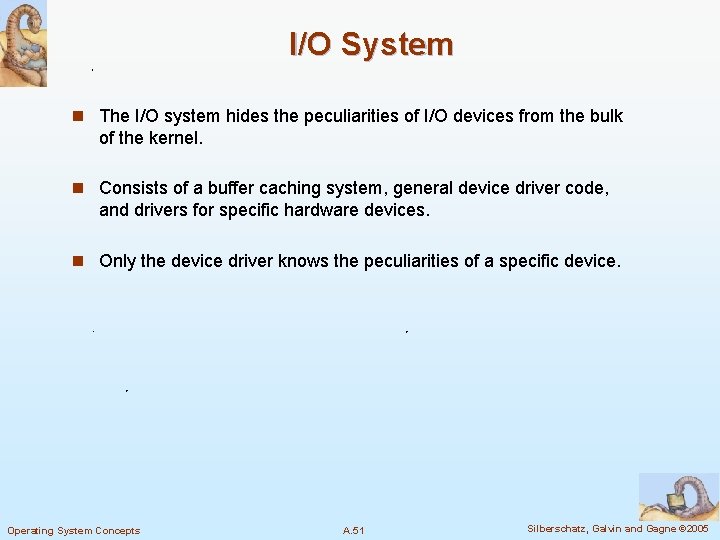 I/O System

The I/O system hides the peculiarities of I/O devices from the bulk of the kernel.

Consists of a buffer caching system, general device driver code, and drivers for specific hardware devices.

Only the device driver knows the peculiarities of a specific device.

Operating System Concepts
A.51
Silberschatz, Galvin and Gagne ©2005